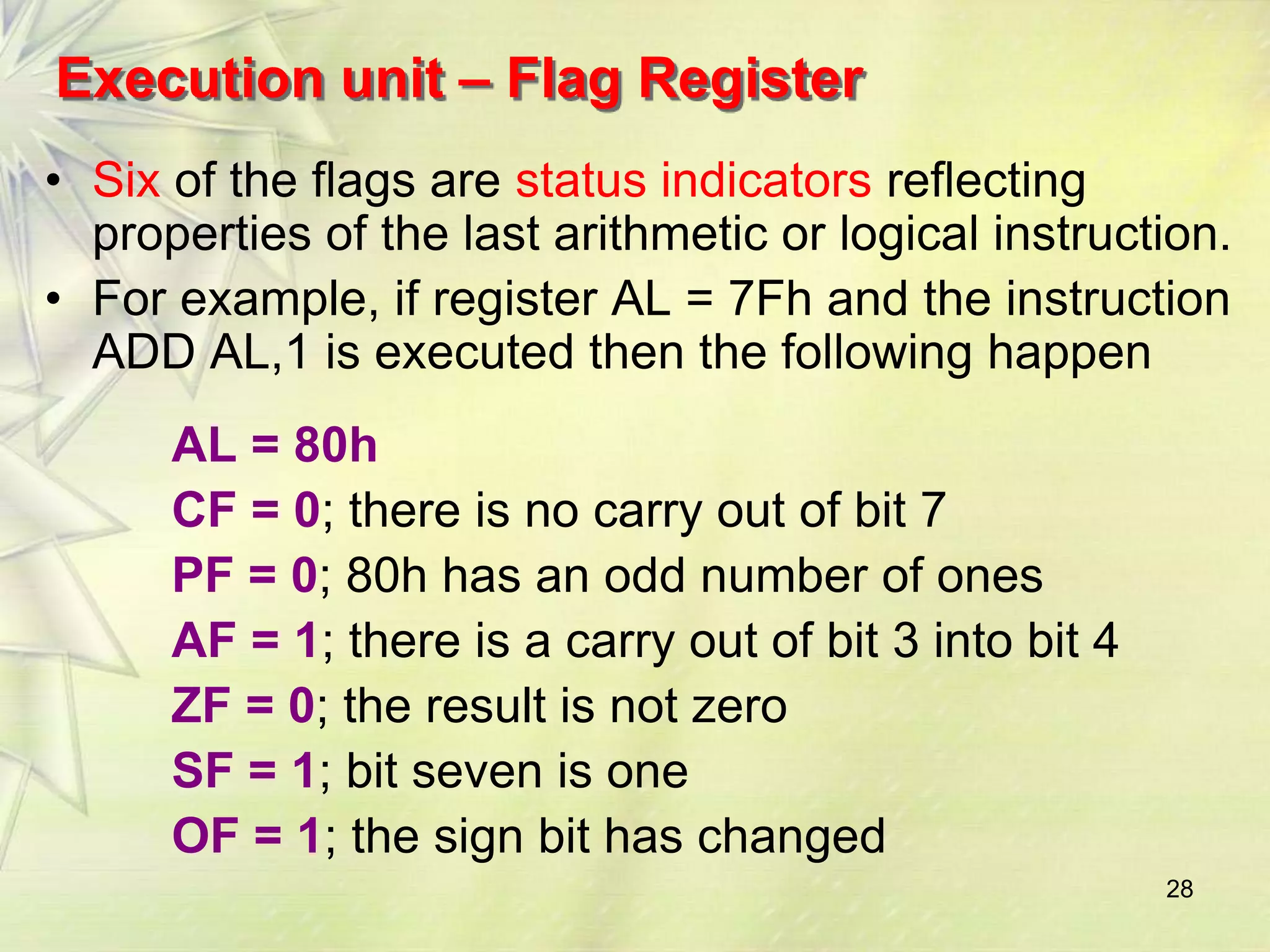 Execution unit – Flag Register

• Six of the flags are status indicators reflecting properties of the last arithmetic or logical instruction.
• For example, if register AL = 7Fh and the instruction ADD AL,1 is executed then the following happen

AL = 80h
CF = 0; there is no carry out of bit 7
PF = 0; 80h has an odd number of ones
AF = 1; there is a carry out of bit 3 into bit 4
ZF = 0; the result is not zero
SF = 1; bit seven is one
OF = 1; the sign bit has changed

28